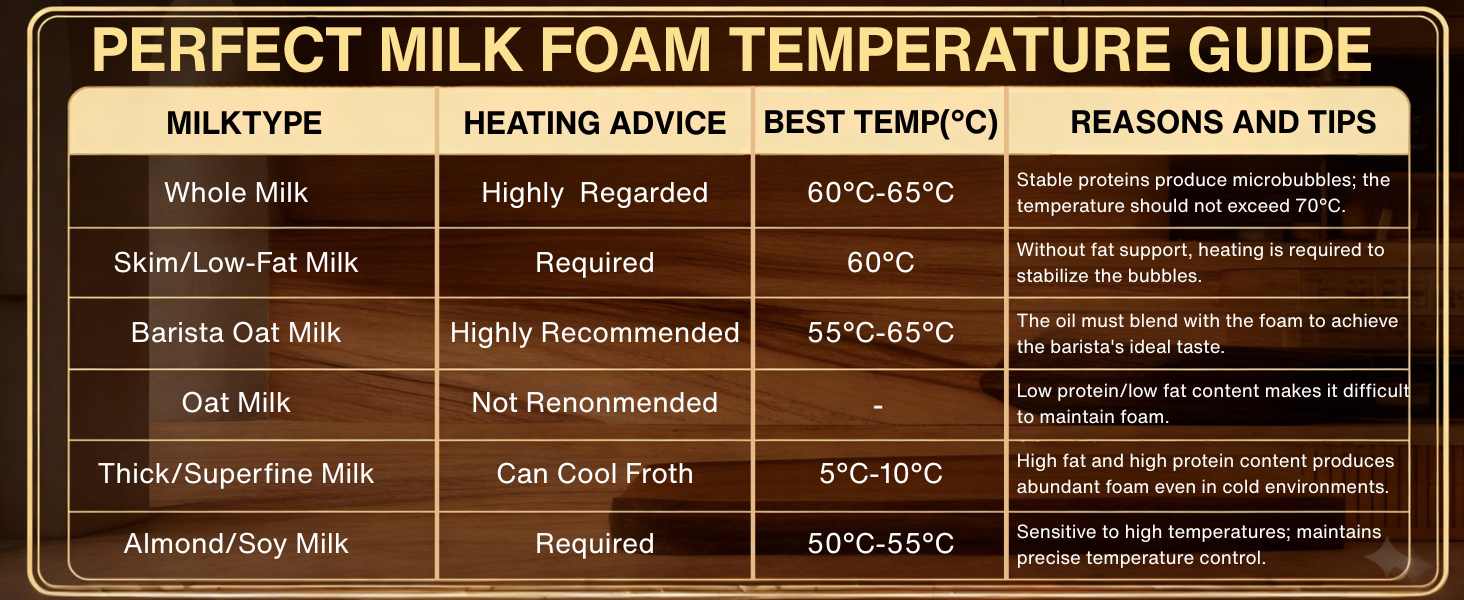 PERFECT MILK FOAM TEMPERATURE GUIDE

| MILKTYPE | HEATING ADVICE | BEST TEMP(°C) | REASONS AND TIPS |
|---|---|---|---|
| Whole Milk | Highly Regarded | 60°C-65°C | Stable proteins produce microbubbles; the temperature should not exceed 70°C. |
| Skim/Low-Fat Milk | Required | 60°C | Without fat support, heating is required to stabilize the bubbles. |
| Barista Oat Milk | Highly Recommended | 55°C-65°C | The oil must blend with the foam to achieve the barista's ideal taste. |
| Oat Milk | Not Renonmended | - | Low protein/low fat content makes it difficult to maintain foam. |
| Thick/Superfine Milk | Can Cool Froth | 5°C-10°C | High fat and high protein content produces abundant foam even in cold environments. |
| Almond/Soy Milk | Required | 50°C-55°C | Sensitive to high temperatures; maintains precise temperature control. |